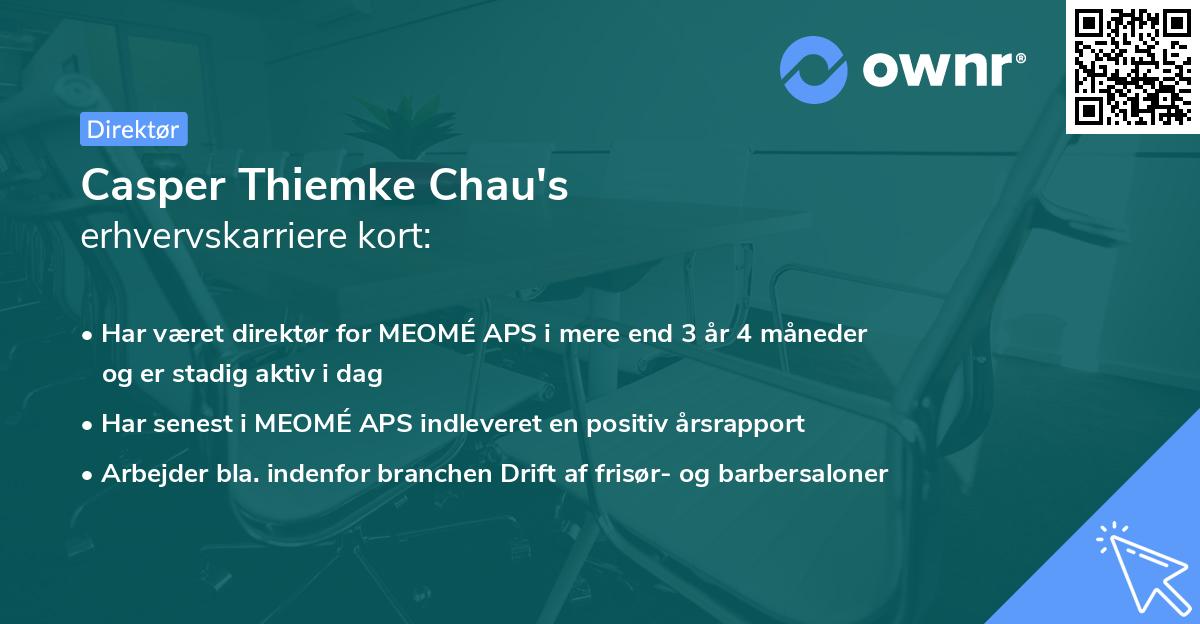 ownr®

Direktør

Casper Thiemke Chau's
erhvervskarriere kort:

• Har været direktør for MEOMÉ APS i mere end 3 år 4 måneder og er stadig aktiv i dag
• Har senest i MEOMÉ APS indleveret en positiv årsrapport
• Arbejder bla. indenfor branchen Drift af frisør- og barbersaloner